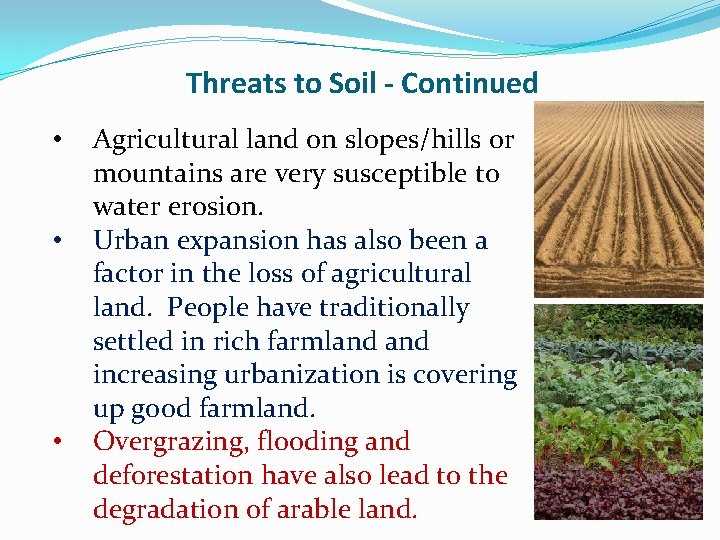 Threats to Soil - Continued

• Agricultural land on slopes/hills or mountains are very susceptible to water erosion.

• Urban expansion has also been a factor in the loss of agricultural land. People have traditionally settled in rich farmland and increasing urbanization is covering up good farmland.

• Overgrazing, flooding and deforestation have also lead to the degradation of arable land.